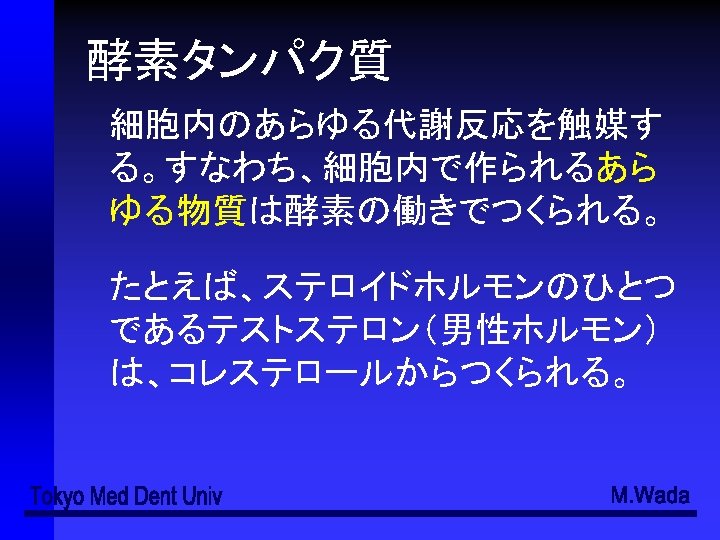 酵素タンパク質

細胞内のあらゆる代謝反応を触媒する。すなわち、細胞内で作られるあらゆる物質は酵素の働きでつくられる。

たとえば、ステロイドホルモンのひとつであるテストステロン（男性ホルモン）は、コレステロールからつくられる。

Tokyo Med Dent Univ

M.Wada